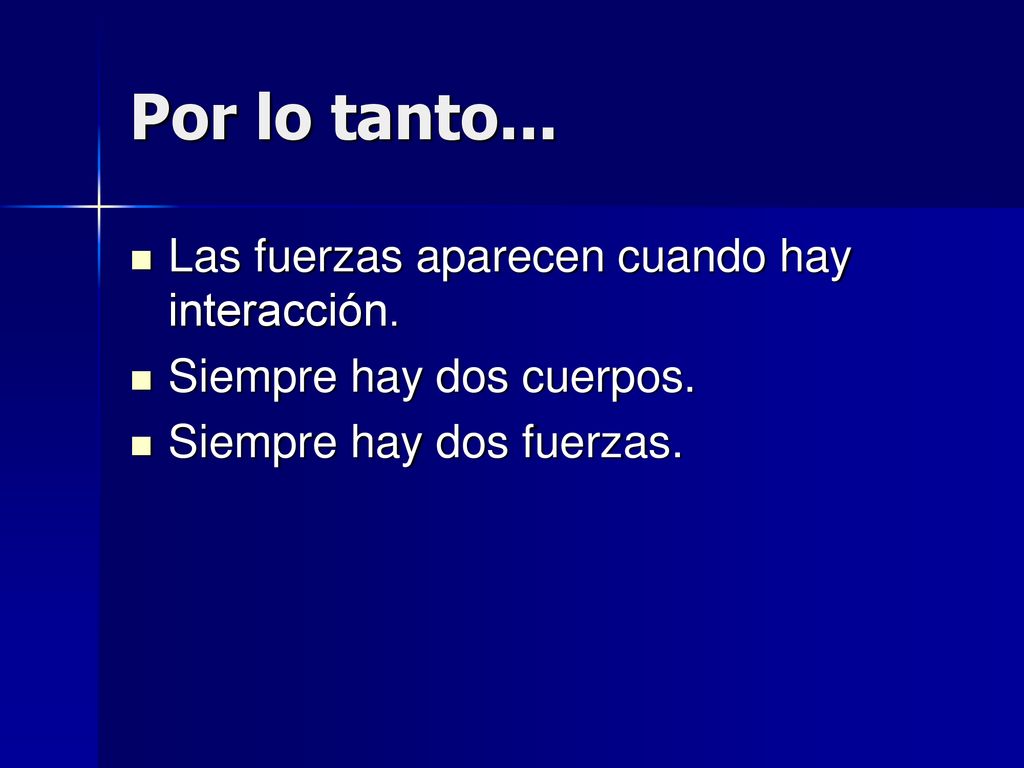 Por lo tanto…

- Las fuerzas aparecen cuando hay interacción.
- Siempre hay dos cuerpos.
- Siempre hay dos fuerzas.